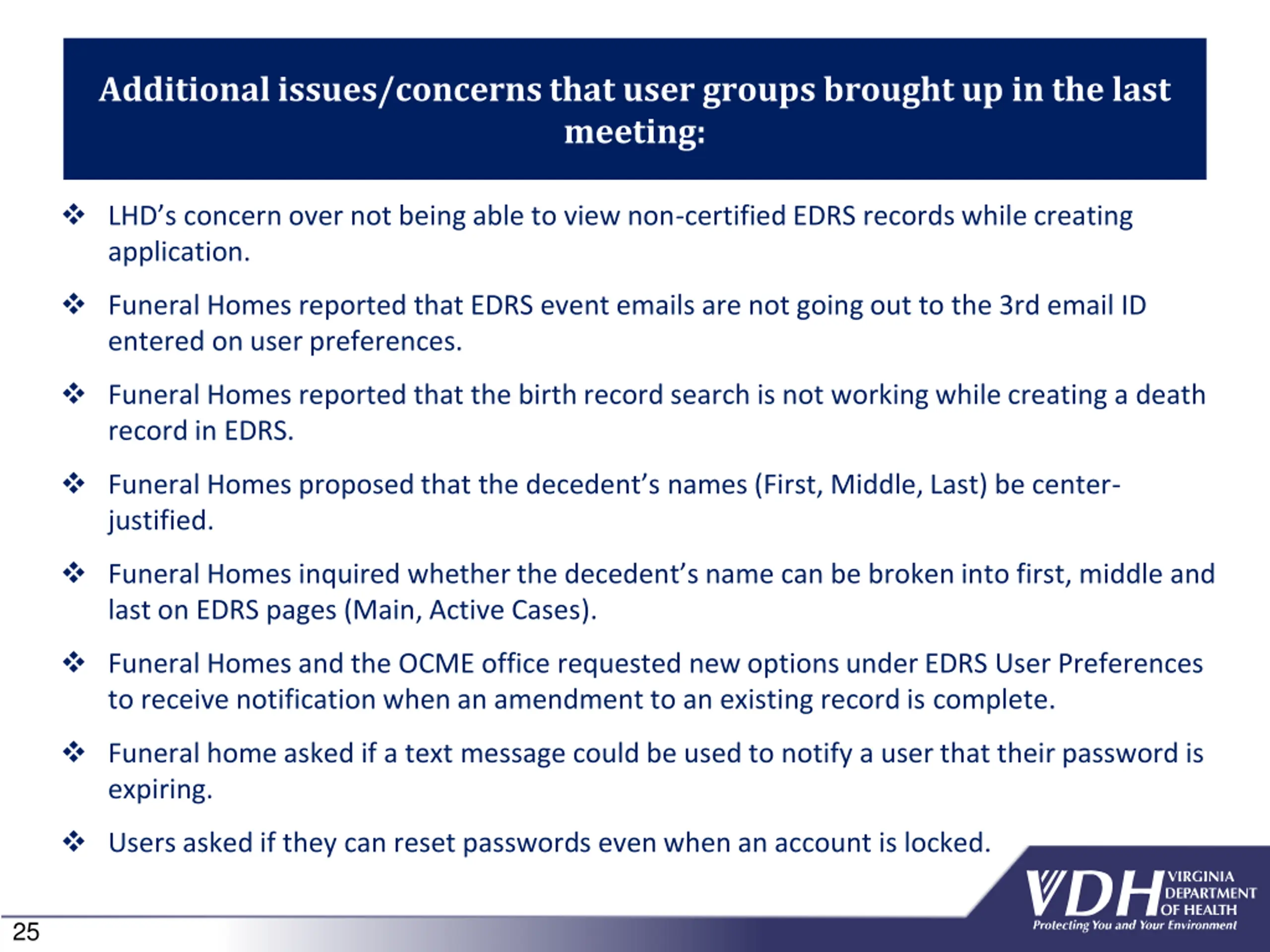 Additional issues/concerns that user groups brought up in the last meeting:

❖ LHD's concern over not being able to view non-certified EDRS records while creating application.

❖ Funeral Homes reported that EDRS event emails are not going out to the 3rd email ID entered on user preferences.

❖ Funeral Homes reported that the birth record search is not working while creating a death record in EDRS.

❖ Funeral Homes proposed that the decedent's names (First, Middle, Last) be center-justified.

❖ Funeral Homes inquired whether the decedent's name can be broken into first, middle and last on EDRS pages (Main, Active Cases).

❖ Funeral Homes and the OCME office requested new options under EDRS User Preferences to receive notification when an amendment to an existing record is complete.

❖ Funeral home asked if a text message could be used to notify a user that their password is expiring.

❖ Users asked if they can reset passwords even when an account is locked.

25

VDH VIRGINIA DEPARTMENT OF HEALTH
Protecting You and Your Environment